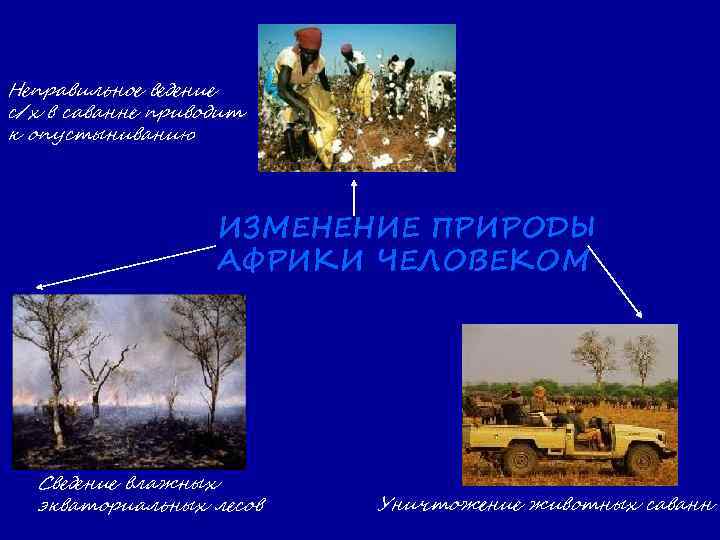 Неправильное ведение с/х в саванне приводит к опустыниванию

ИЗМЕНЕНИЕ ПРИРОДЫ АФРИКИ ЧЕЛОВЕКОМ

Сведение влажных экваториальных лесов

Уничтожение животных саванн